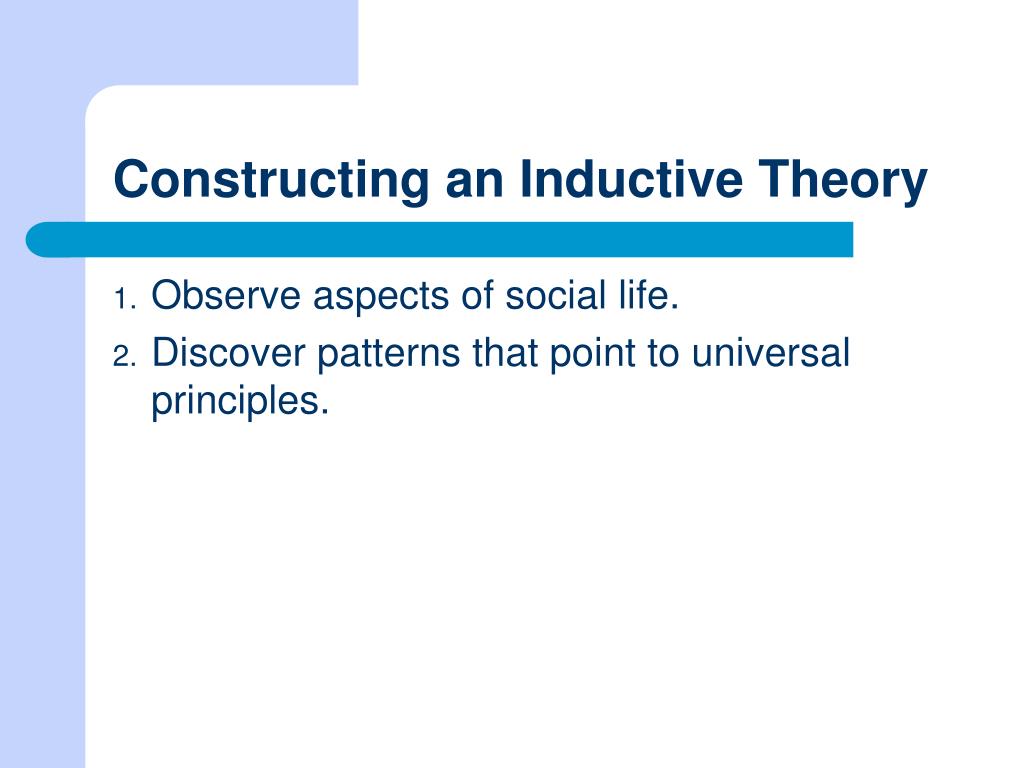 Constructing an Inductive Theory

1. Observe aspects of social life.
2. Discover patterns that point to universal principles.